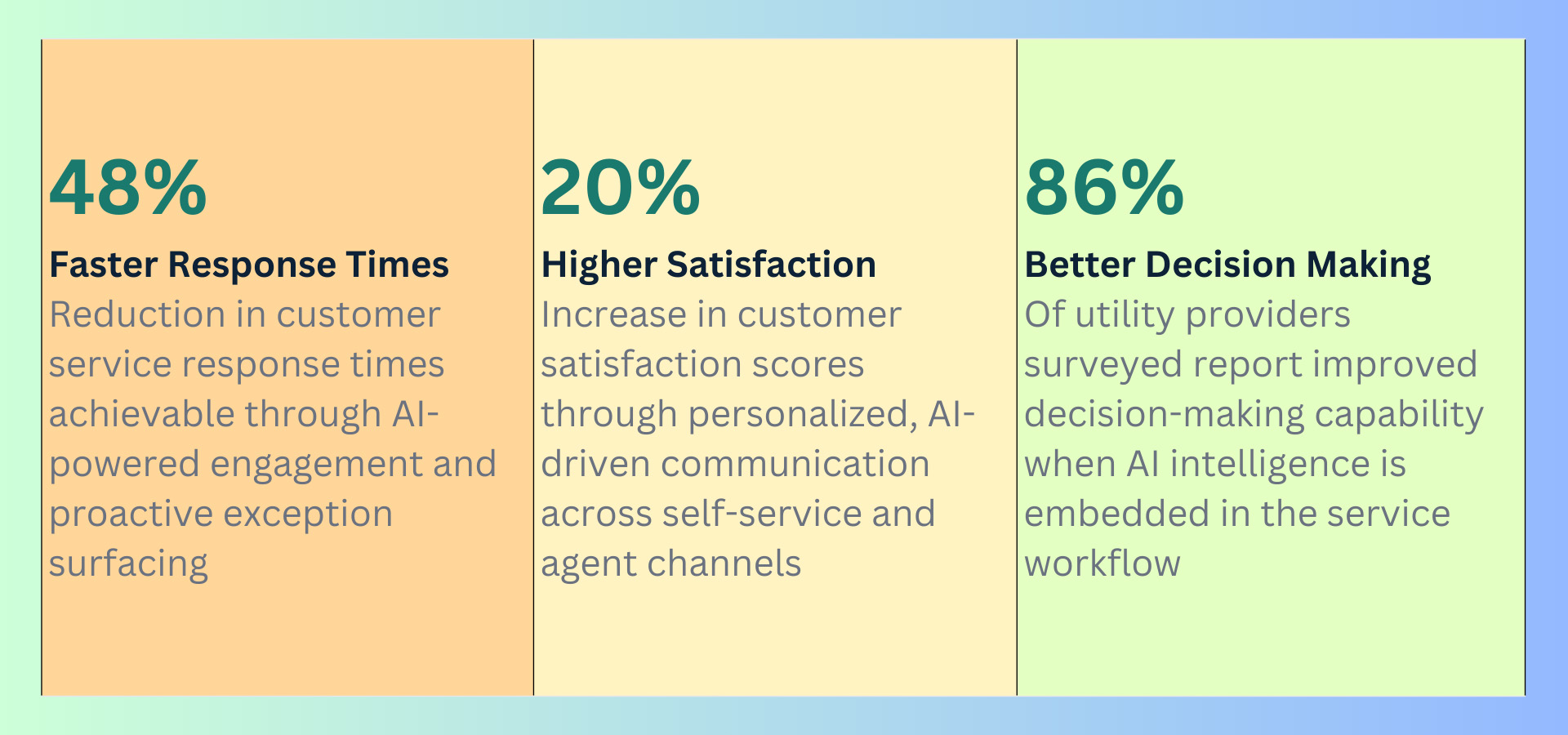 48%
Faster Response Times
Reduction in customer service response times achievable through AI-powered engagement and proactive exception surfacing

20%
Higher Satisfaction
Increase in customer satisfaction scores through personalized, AI-driven communication across self-service and agent channels

86%
Better Decision Making
Of utility providers surveyed report improved decision-making capability when AI intelligence is embedded in the service workflow